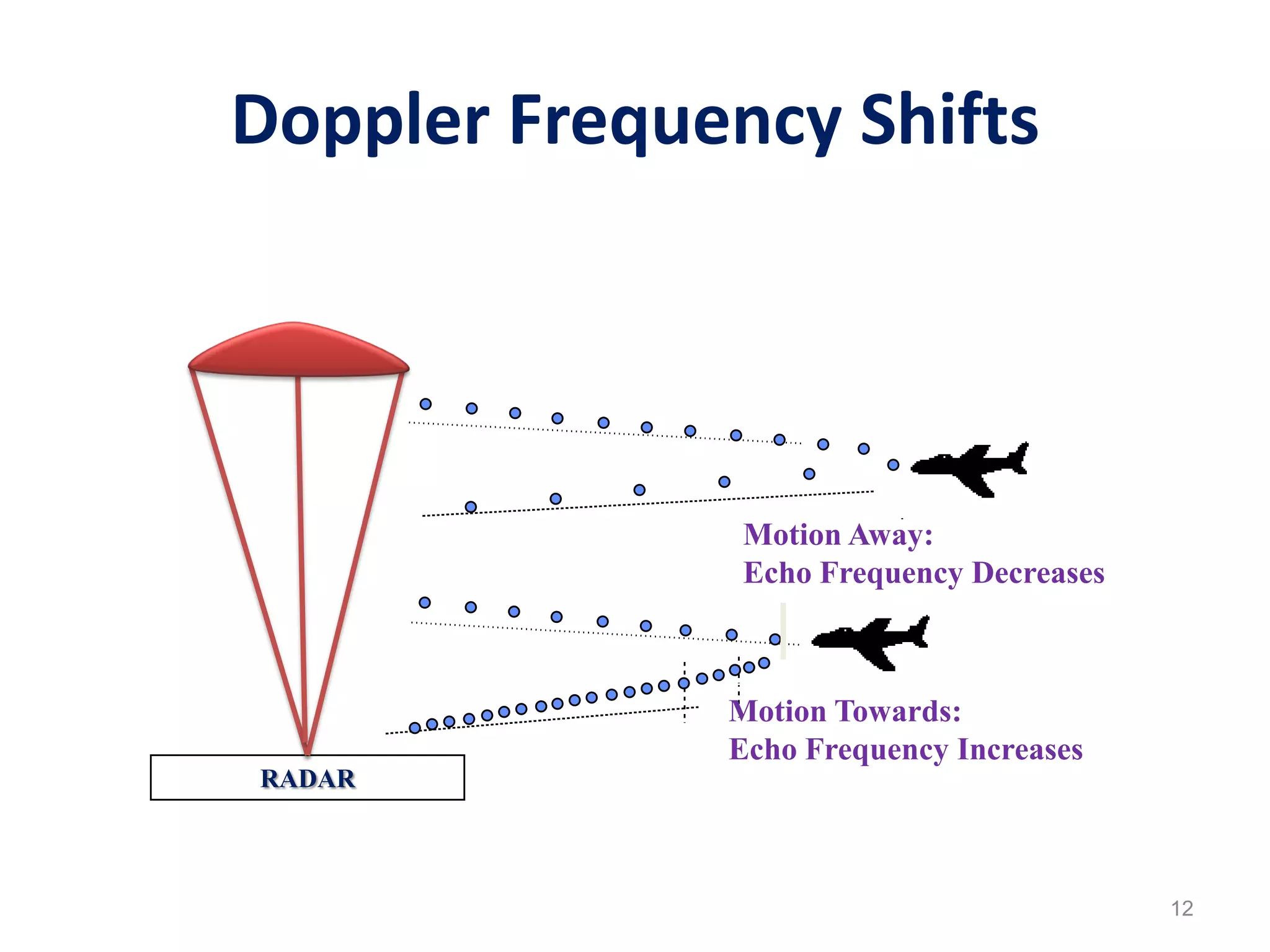 Doppler Frequency Shifts

Motion Away:
Echo Frequency Decreases

Motion Towards:
Echo Frequency Increases

RADAR

12